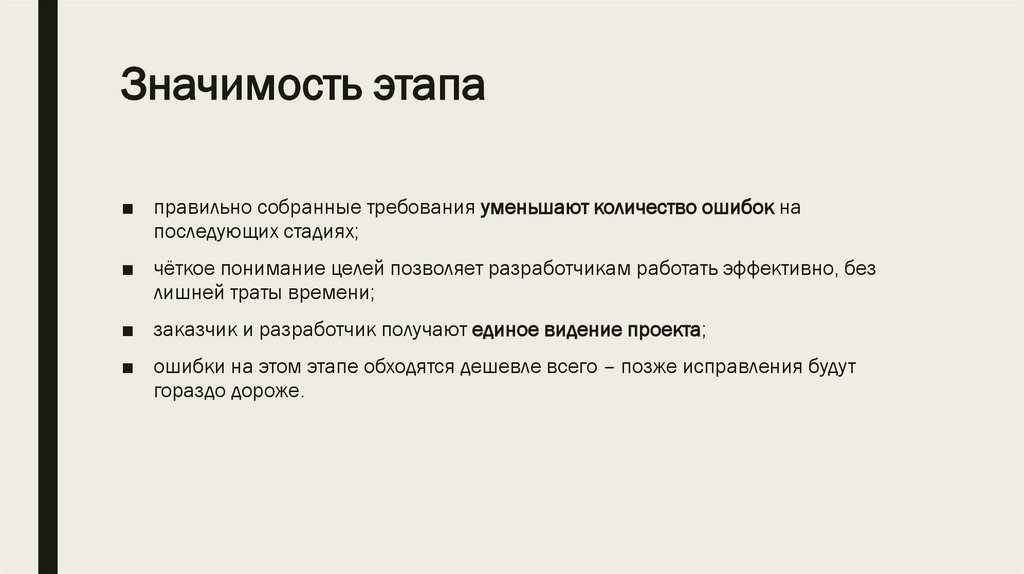 Значимость этапа

■ правильно собранные требования уменьшают количество ошибок на последующих стадиях;

■ чёткое понимание целей позволяет разработчикам работать эффективно, без лишней траты времени;

■ заказчик и разработчик получают единое видение проекта;

■ ошибки на этом этапе обходятся дешевле всего – позже исправления будут гораздо дороже.